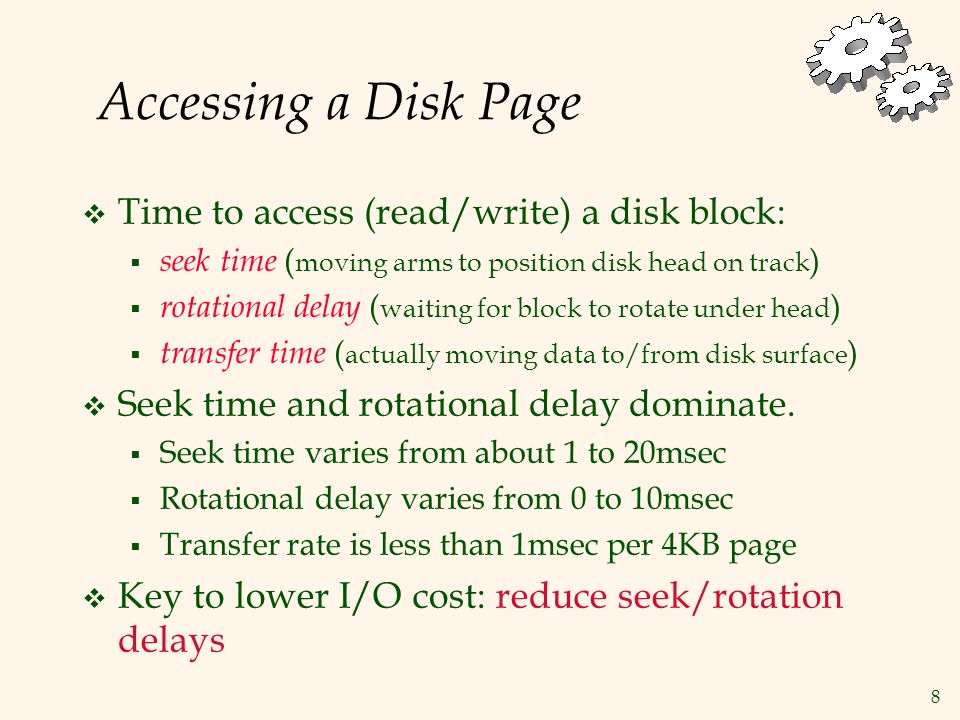 Accessing a Disk Page

❖ Time to access (read/write) a disk block:
▪ seek time (moving arms to position disk head on track)
▪ rotational delay (waiting for block to rotate under head)
▪ transfer time (actually moving data to/from disk surface)

❖ Seek time and rotational delay dominate.
▪ Seek time varies from about 1 to 20msec
▪ Rotational delay varies from 0 to 10msec
▪ Transfer rate is less than 1msec per 4KB page

❖ Key to lower I/O cost: reduce seek/rotation delays

8